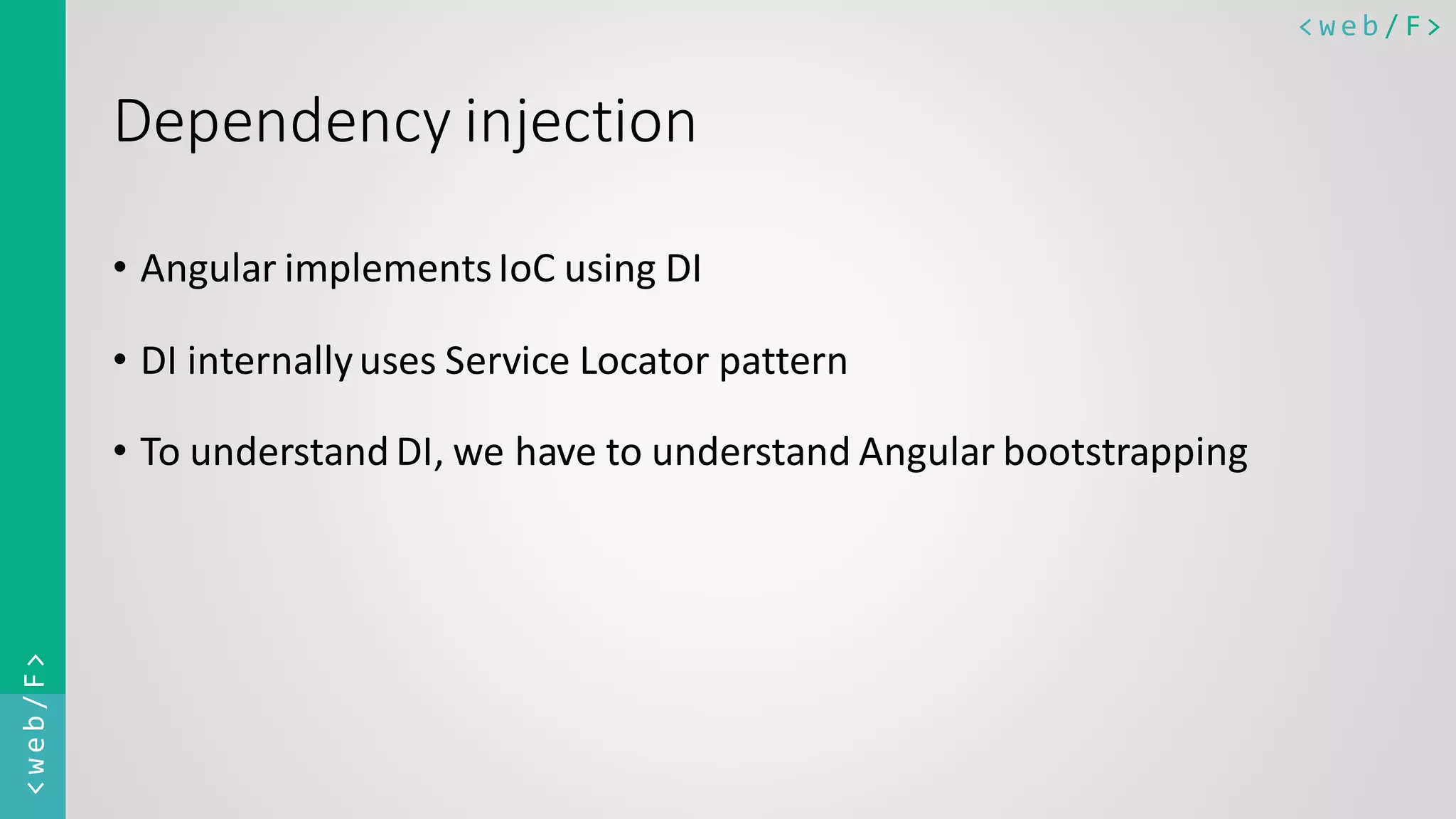 <web/F>

Dependency injection

• Angular implements IoC using DI

• DI internally uses Service Locator pattern

• To understand DI, we have to understand Angular bootstrapping

<web/F>